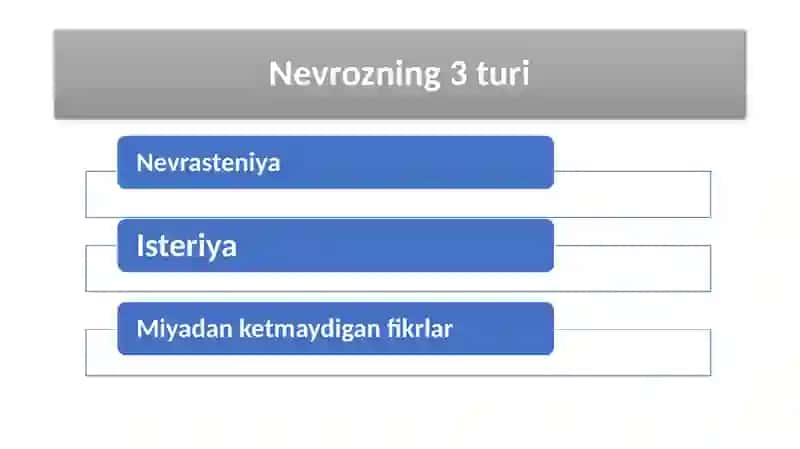 Nevrozning 3 turi

Nevrasteniya

Isteriya

Miyadan ketmaydigan fikrlar